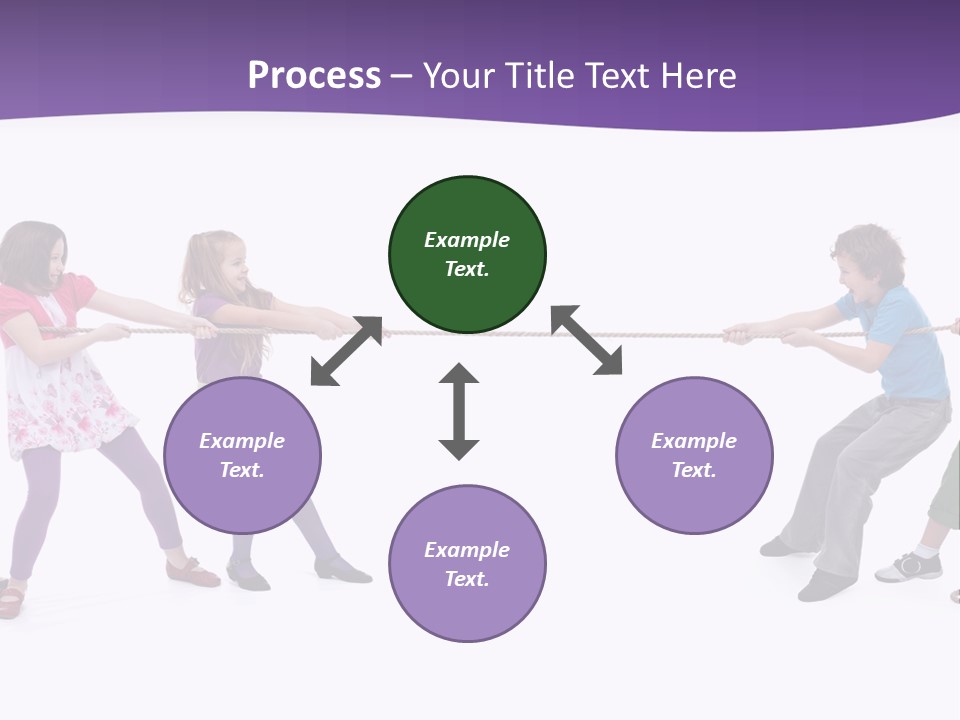 Process – Your Title Text Here

Example Text.

Example Text.

Example Text.

Example Text.